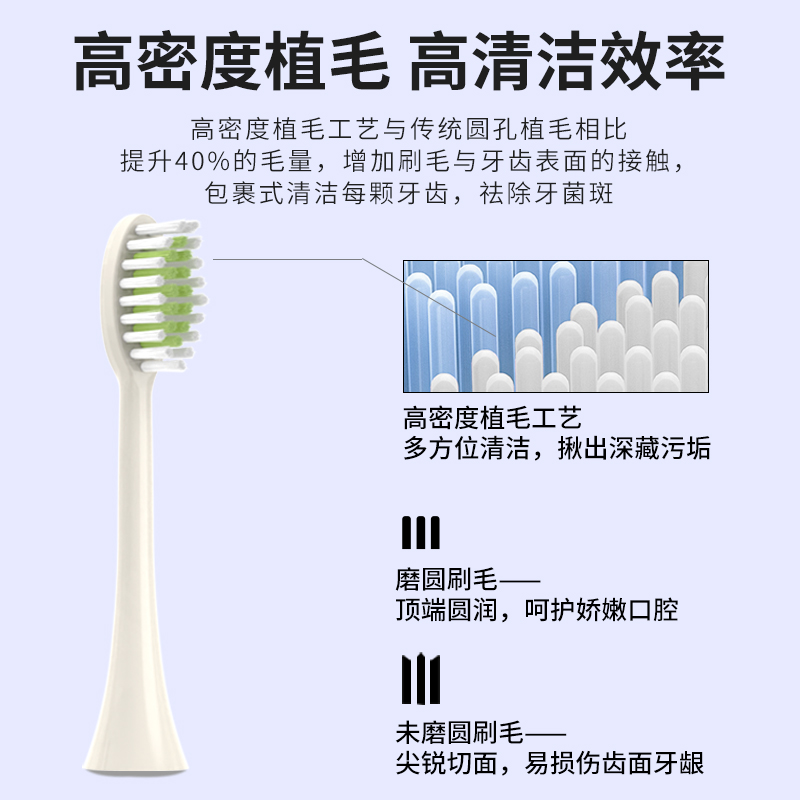 高密度植毛 高清洁效率

高密度植毛工艺与传统圆孔植毛相比
提升40%的毛量，增加刷毛与牙齿表面的接触，
包裹式清洁每颗牙齿，祛除牙菌斑

高密度植毛工艺
多方位清洁，揪出深藏污垢

磨圆刷毛——
顶端圆润，呵护娇嫩口腔

未磨圆刷毛——
尖锐切面，易损伤齿面牙龈